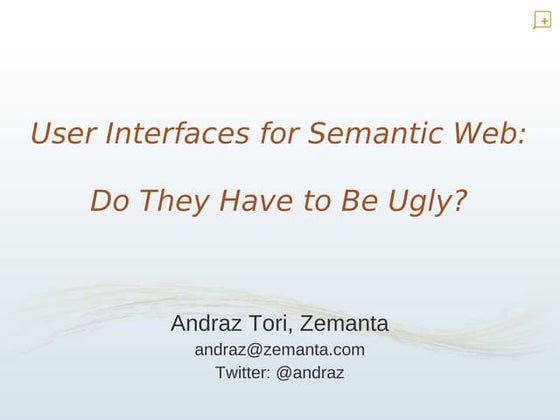 User Interfaces for Semantic Web:

Do They Have to Be Ugly?

Andraz Tori, Zemanta
andraz@zemanta.com
Twitter: @andraz